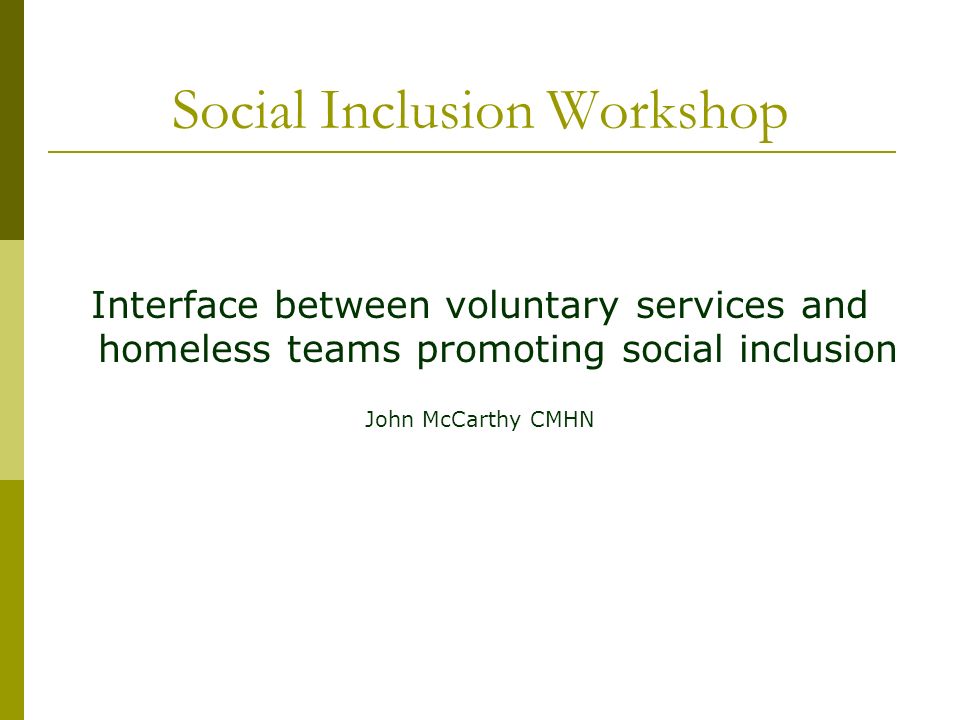 Social Inclusion Workshop

Interface between voluntary services and homeless teams promoting social inclusion

John McCarthy CMHN